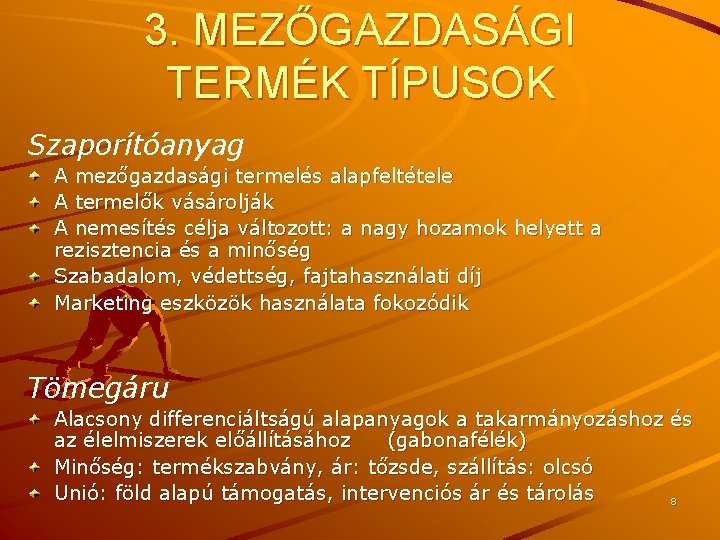 3. MEZŐGAZDASÁGI TERMÉK TÍPUSOK

Szaporítóanyag

A mezőgazdasági termelés alapfeltétele
A termelők vásárolják
A nemesítés célja változott: a nagy hozamok helyett a rezisztencia és a minőség
Szabadalom, védettség, fajtahasználati díj
Marketing eszközök használata fokozódik

Tömegáru

Alacsony differenciáltságú alapanyagok a takarmányozáshoz és az élelmiszerek előállításához (gabonafélék)
Minőség: termékszabvány, ár: tőzsde, szállítás: olcsó
Unió: föld alapú támogatás, intervenciós ár és tárolás

8